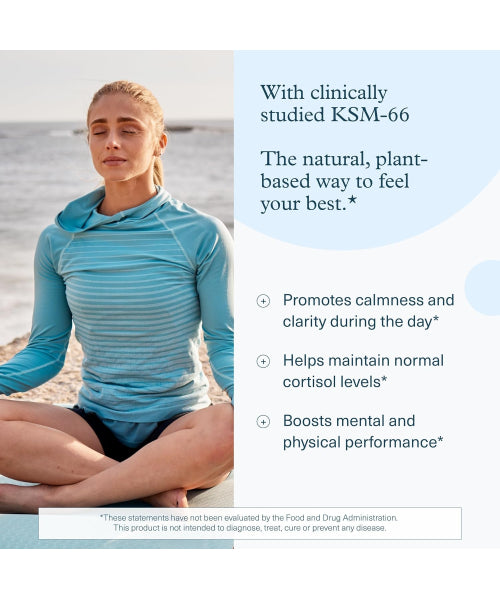 With clinically studied KSM-66

The natural, plant-based way to feel your best.*

Promotes calmness and clarity during the day*

Helps maintain normal cortisol levels*

Boosts mental and physical performance*

*These statements have not been evaluated by the Food and Drug Administration. This product is not intended to diagnose, treat, cure or prevent any disease.